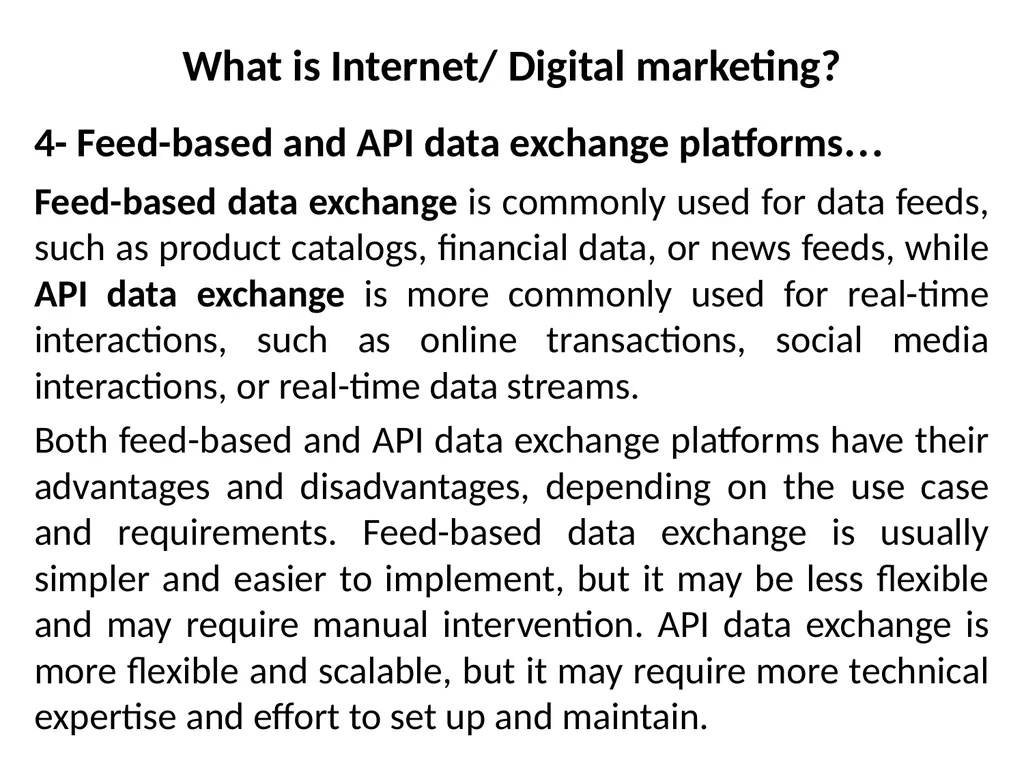 What is Internet/ Digital marketing?

4- Feed-based and API data exchange platforms…

Feed-based data exchange is commonly used for data feeds, such as product catalogs, financial data, or news feeds, while API data exchange is more commonly used for real-time interactions, such as online transactions, social media interactions, or real-time data streams.

Both feed-based and API data exchange platforms have their advantages and disadvantages, depending on the use case and requirements. Feed-based data exchange is usually simpler and easier to implement, but it may be less flexible and may require manual intervention. API data exchange is more flexible and scalable, but it may require more technical expertise and effort to set up and maintain.